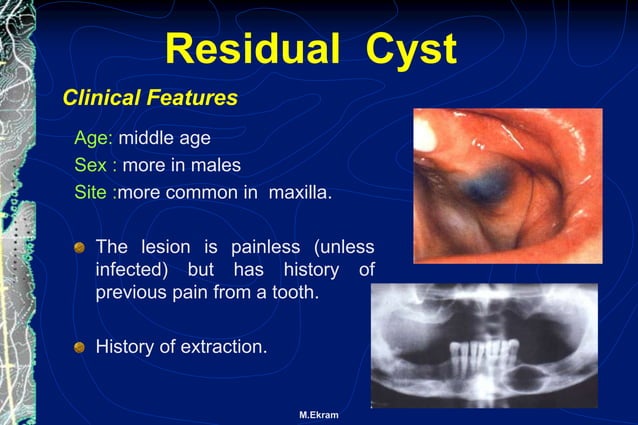 Residual Cyst

Clinical Features

Age: middle age

Sex : more in males

Site :more common in maxilla.

The lesion is painless (unless infected) but has history of previous pain from a tooth.

History of extraction.

M.Ekram